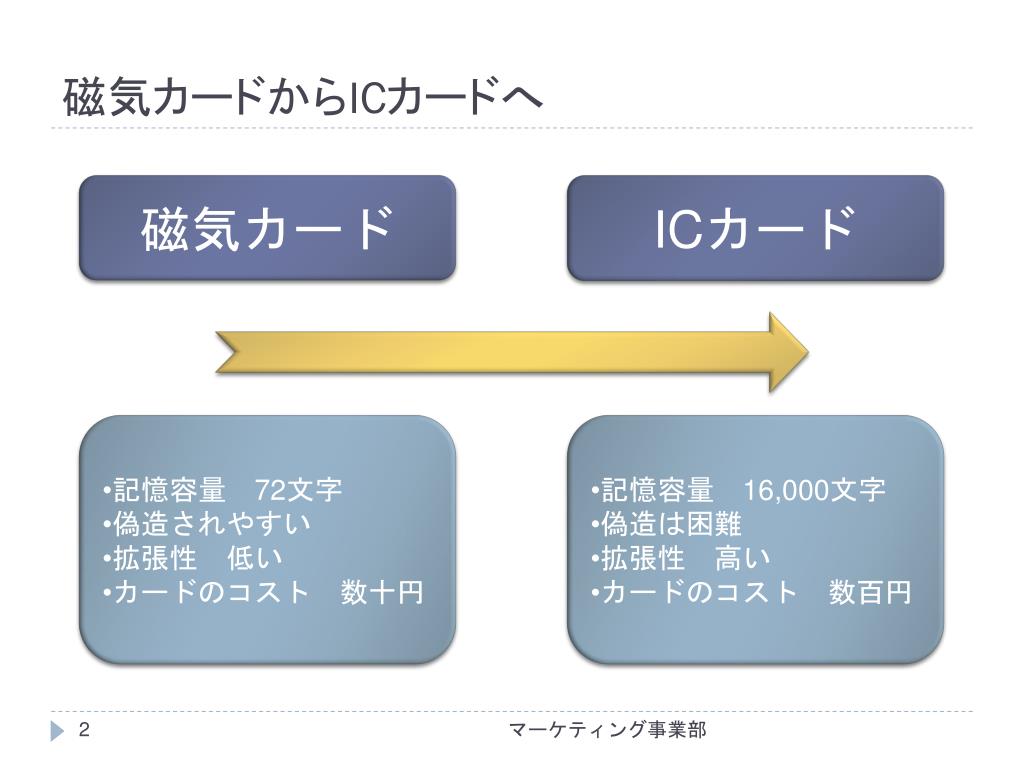 磁気カードからICカードへ

磁気カード

ICカード

•記憶容量　72文字
•偽造されやすい
•拡張性　低い
•カードのコスト　数十円

•記憶容量　16,000文字
•偽造は困難
•拡張性　高い
•カードのコスト　数百円

2

マーケティング事業部